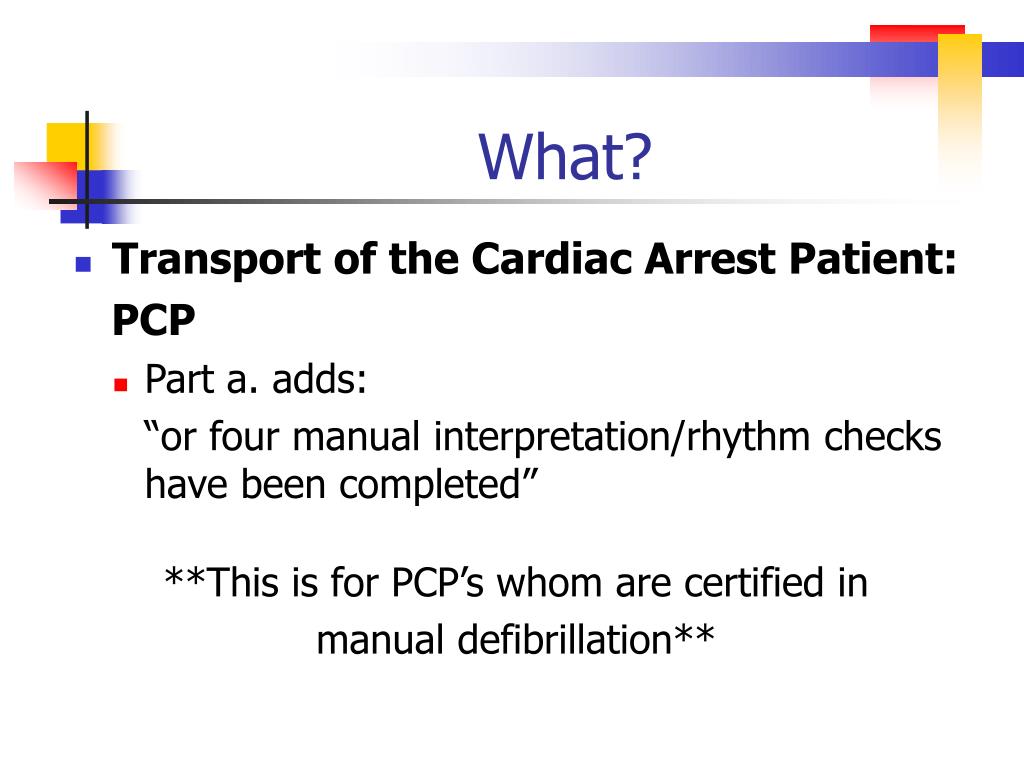 What?

Transport of the Cardiac Arrest Patient: PCP

Part a. adds:

“or four manual interpretation/rhythm checks have been completed”

**This is for PCP’s whom are certified in manual defibrillation**